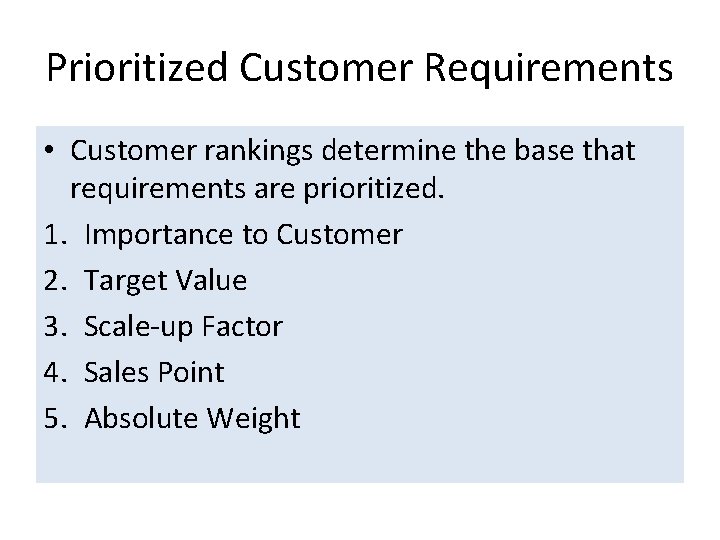 Prioritized Customer Requirements

• Customer rankings determine the base that requirements are prioritized.

1. Importance to Customer
2. Target Value
3. Scale-up Factor
4. Sales Point
5. Absolute Weight